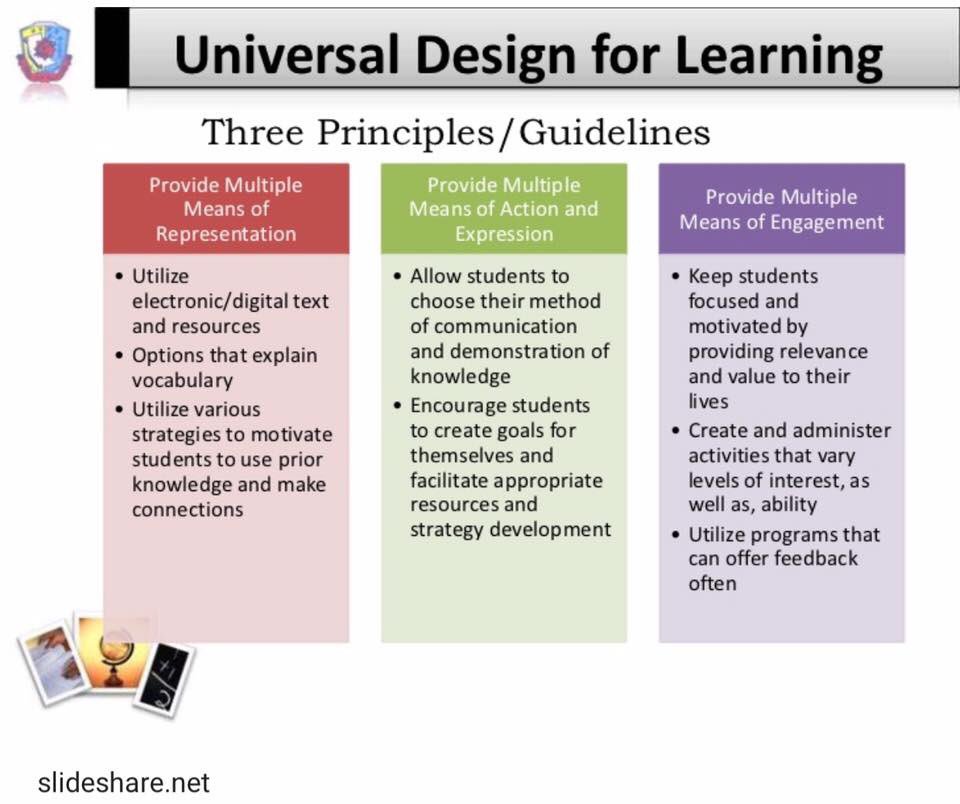 Universal Design for Learning

Three Principles/Guidelines

Provide Multiple Means of Representation

• Utilize electronic/digital text and resources
• Options that explain vocabulary
• Utilize various strategies to motivate students to use prior knowledge and make connections

Provide Multiple Means of Action and Expression

• Allow students to choose their method of communication and demonstration of knowledge
• Encourage students to create goals for themselves and facilitate appropriate resources and strategy development

Provide Multiple Means of Engagement

• Keep students focused and motivated by providing relevance and value to their lives
• Create and administer activities that vary levels of interest, as well as, ability
• Utilize programs that can offer feedback often

slideshare.net